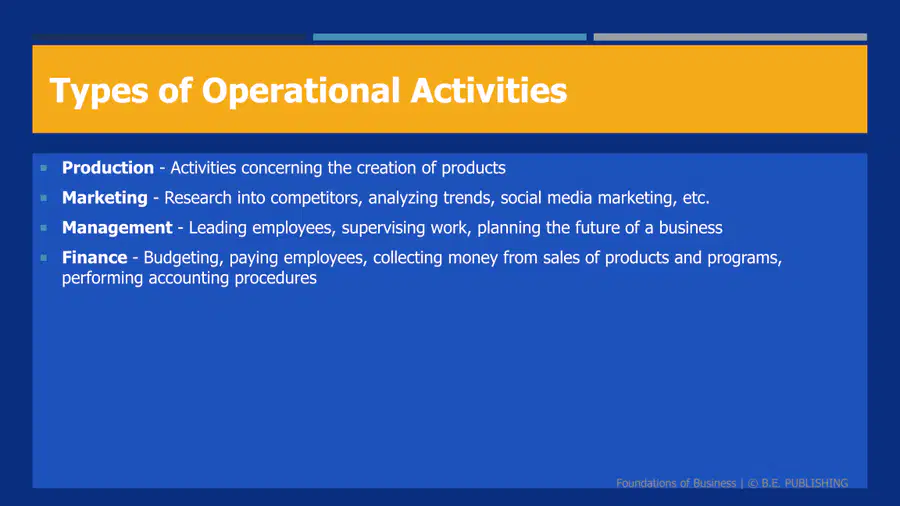 Types of Operational Activities

• Production - Activities concerning the creation of products
• Marketing - Research into competitors, analyzing trends, social media marketing, etc.
• Management - Leading employees, supervising work, planning the future of a business
• Finance - Budgeting, paying employees, collecting money from sales of products and programs, performing accounting procedures

Foundations of Business | © B.E. PUBLISHING